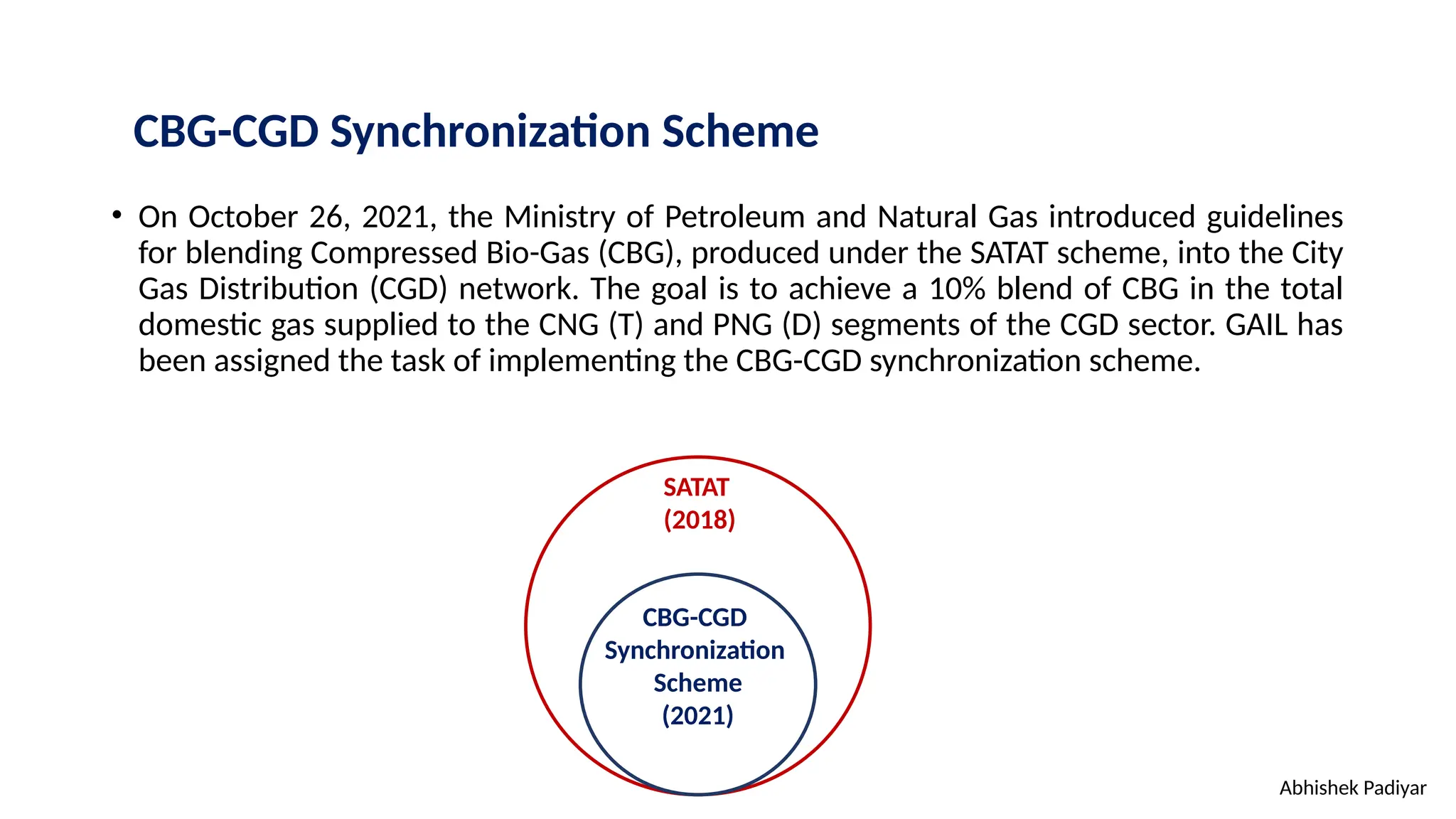 CBG-CGD Synchronization Scheme

• On October 26, 2021, the Ministry of Petroleum and Natural Gas introduced guidelines for blending Compressed Bio-Gas (CBG), produced under the SATAT scheme, into the City Gas Distribution (CGD) network. The goal is to achieve a 10% blend of CBG in the total domestic gas supplied to the CNG (T) and PNG (D) segments of the CGD sector. GAIL has been assigned the task of implementing the CBG-CGD synchronization scheme.

SATAT
(2018)

CBG-CGD
Synchronization
Scheme
(2021)

Abhishek Padiyar